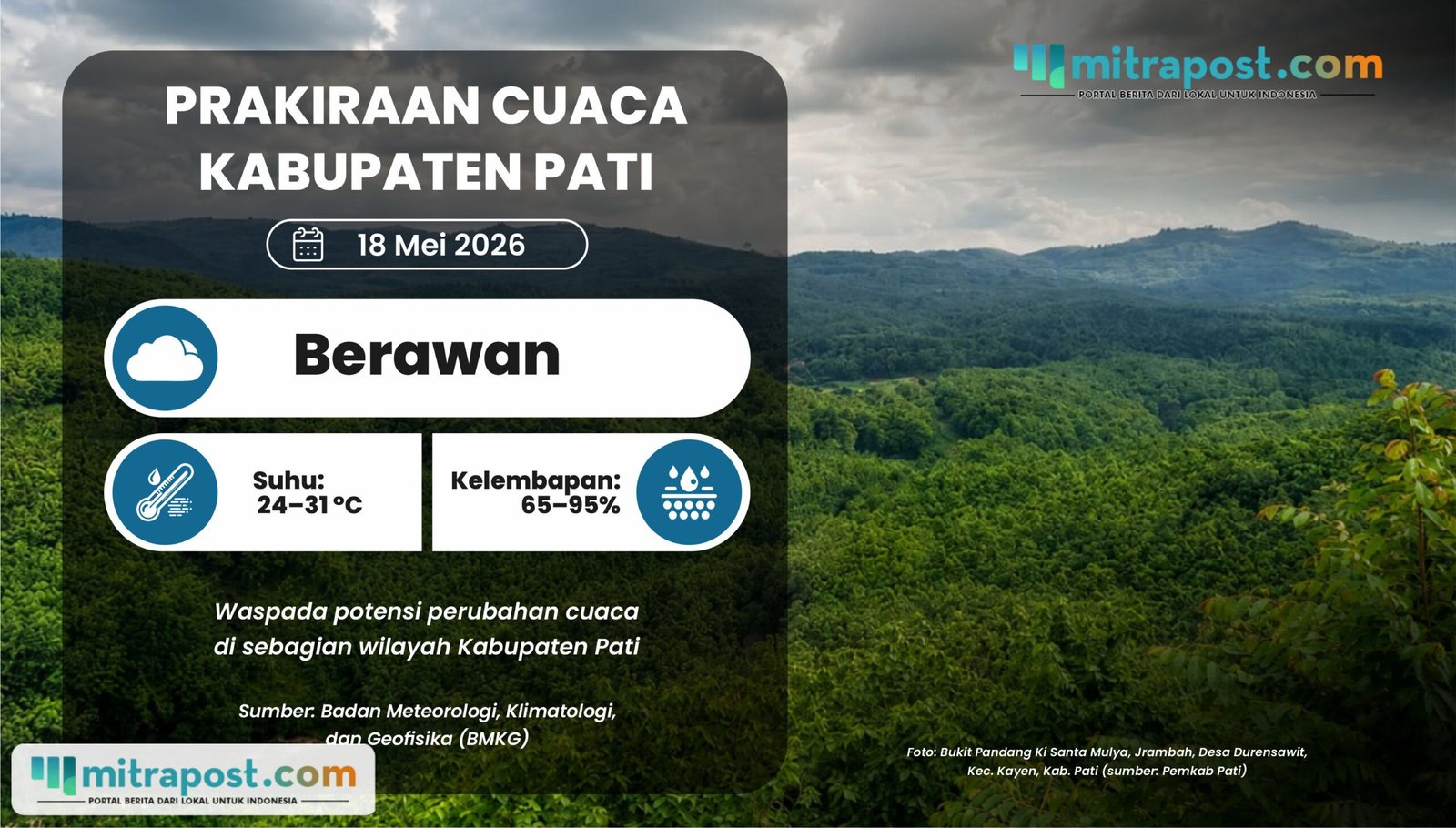 mitrapost.com
PORTAL BERITA DARI LOKAL UNTUK INDONESIA

PRAKIRAAN CUACA KABUPATEN PATI

18 Mei 2026

Berawan

Suhu: 24–31 °C

Kelembapan: 65–95%

Waspada potensi perubahan cuaca di sebagian wilayah Kabupaten Pati

Sumber: Badan Meteorologi, Klimatologi, dan Geofisika (BMKG)

mitrapost.com
PORTAL BERITA DARI LOKAL UNTUK INDONESIA

Foto: Bukit Pandang Ki Santa Mulya, Jrambah, Desa Durensawit, Kec. Kayen, Kab. Pati (sumber: Pemkab Pati)